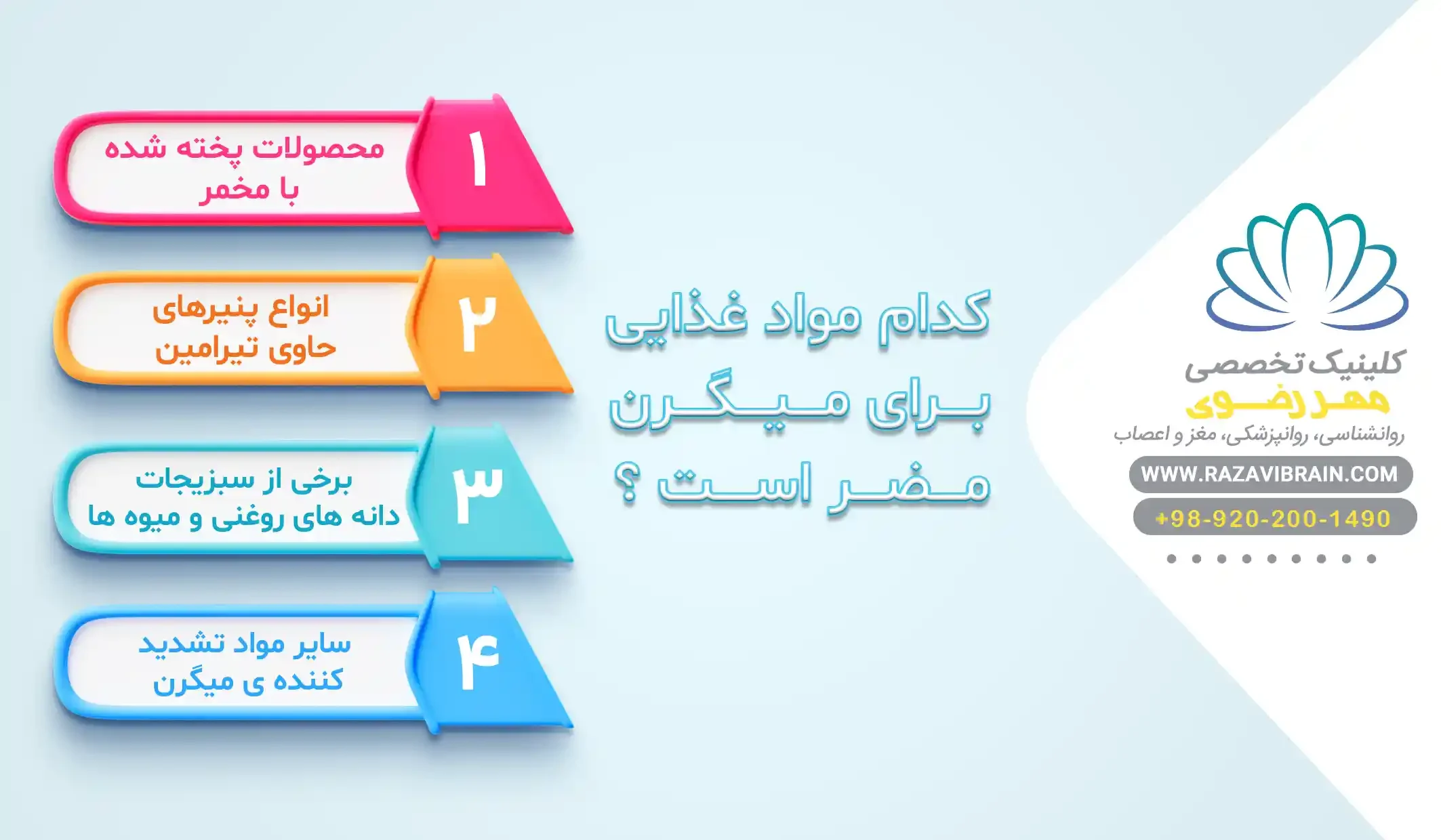 کلینیک تخصصی
مهر رضوی
روانشناسی، روانپزشکی، مغز و اعصاب
WWW.RAZAVIBRAIN.COM
+98-920-200-1490

کدام مواد غذایی برای میگرن مضر است ؟

۱
محصولات پخته شده با مخمر

۲
انواع پنیرهای حاوی تیرامین

۳
برخی از سبزیجات دانه های روغنی و میوه ها

۴
سایر مواد تشدید کننده ی میگرن